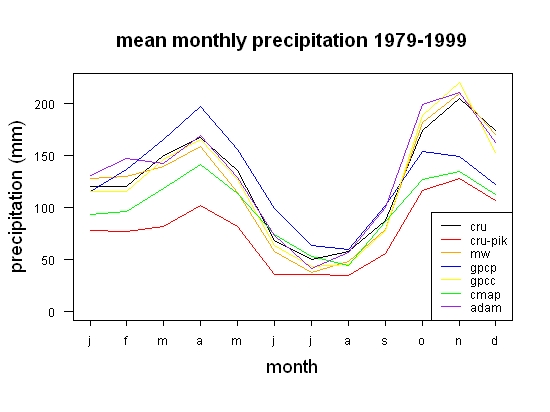 mean monthly precipitation 1979-1999

precipitation (mm)

200
150
100
50
0

cru
cru-pik
mw
gpcp
gpcc
cmap
adam

j f m a m j j a s o n d

month